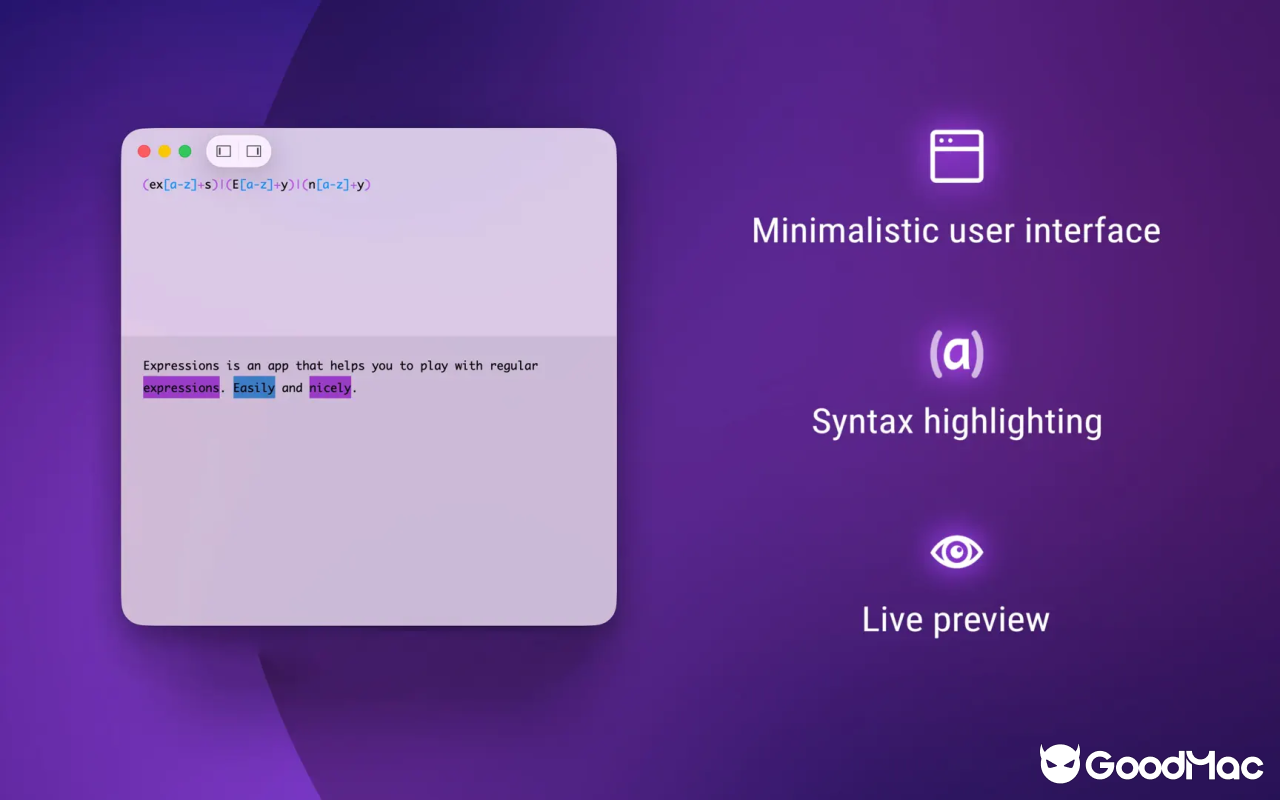 (ex[a-z]+s)|(E[a-z]+y)|(n[a-z]+y)

Expressions is an app that helps you to play with regular expressions. Easily and nicely.

Minimalistic user interface

(a)

Syntax highlighting

Live preview

GoodMac